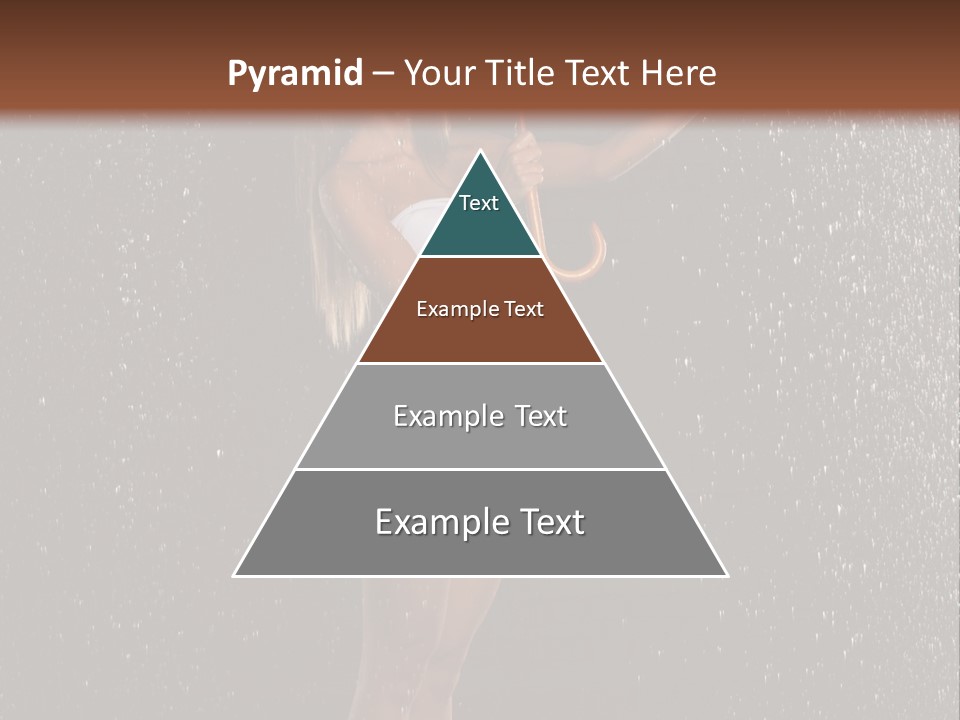 Pyramid – Your Title Text Here

Text

Example Text

Example Text

Example Text